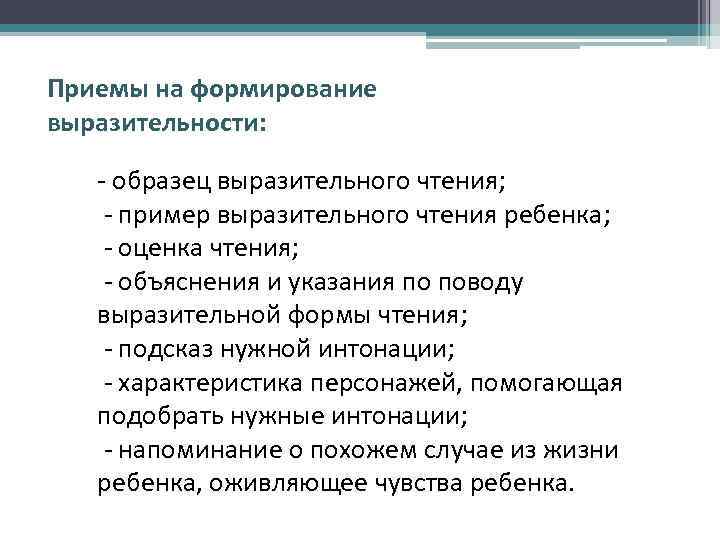 Приемы на формирование выразительности:

- образец выразительного чтения;
- пример выразительного чтения ребенка;
- оценка чтения;
- объяснения и указания по поводу выразительной формы чтения;
- подсказ нужной интонации;
- характеристика персонажей, помогающая подобрать нужные интонации;
- напоминание о похожем случае из жизни ребенка, оживляющее чувства ребенка.